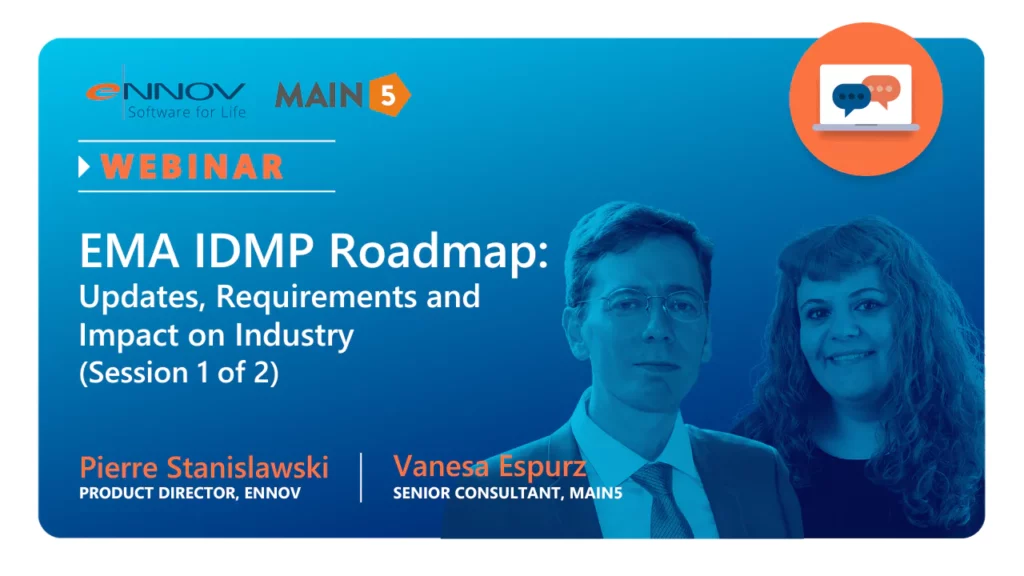 eNNOV
Software for Life

MAIN 5

WEBINAR

EMA IDMP Roadmap:
Updates, Requirements and Impact on Industry (Session 1 of 2)

Pierre Stanislawski
PRODUCT DIRECTOR, ENNOV

Vanesa Espurz
SENIOR CONSULTANT, MAIN5